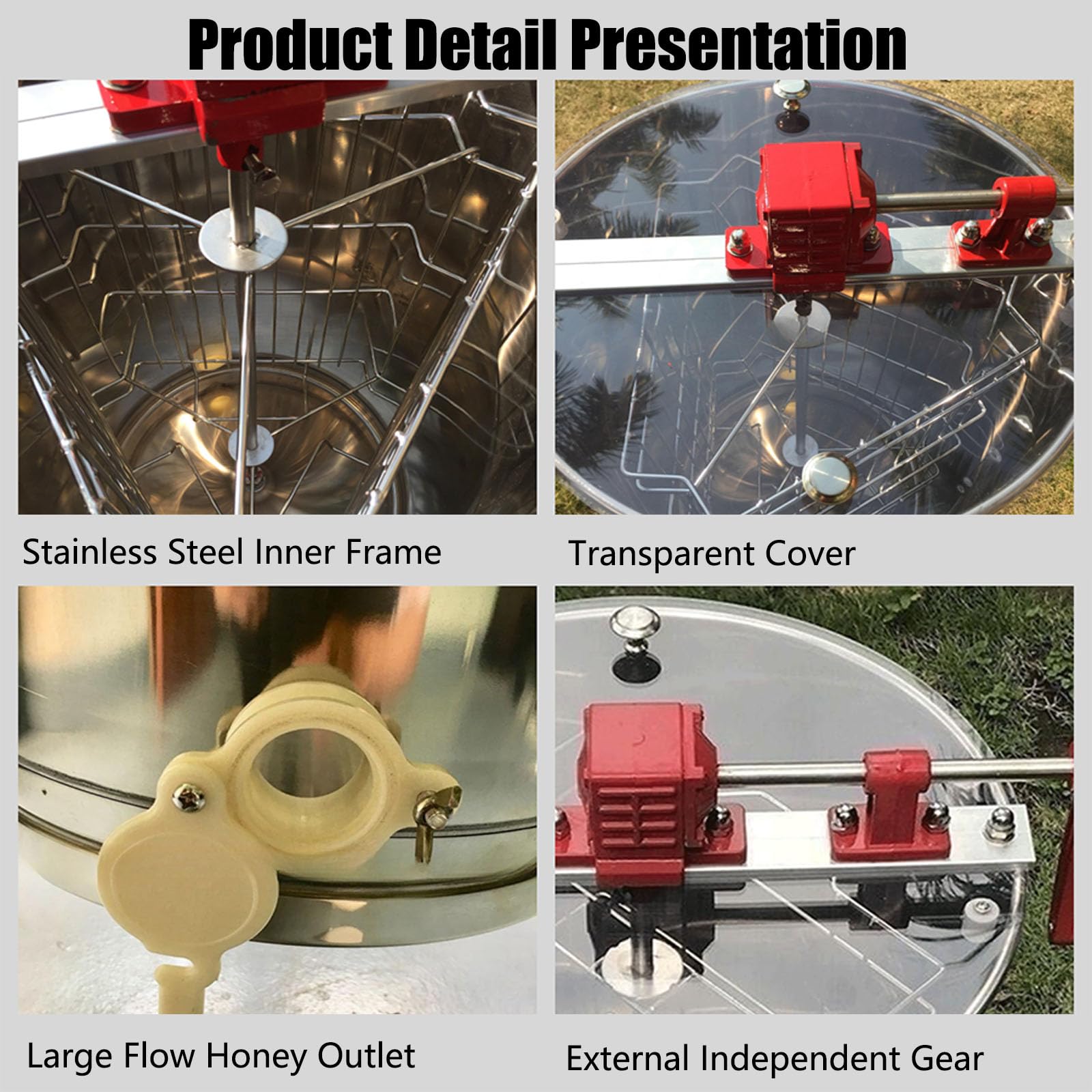 Product Detail Presentation

Stainless Steel Inner Frame

Transparent Cover

Large Flow Honey Outlet

External Independent Gear